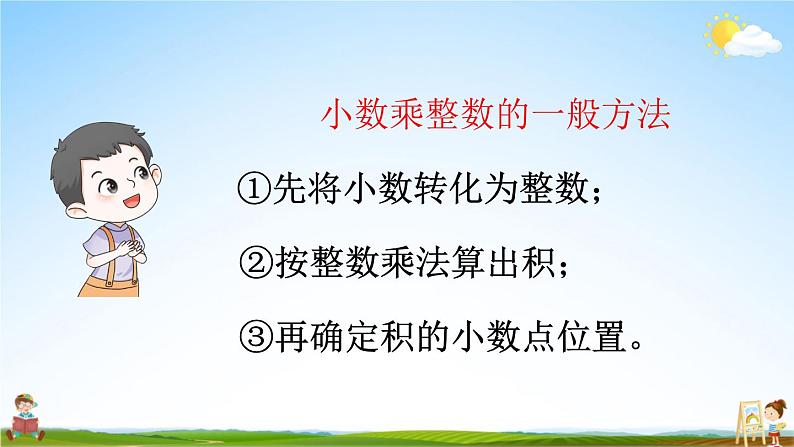 小数乘整数的一般方法

①先将小数转化为整数；

②按整数乘法算出积；

③再确定积的小数点位置。